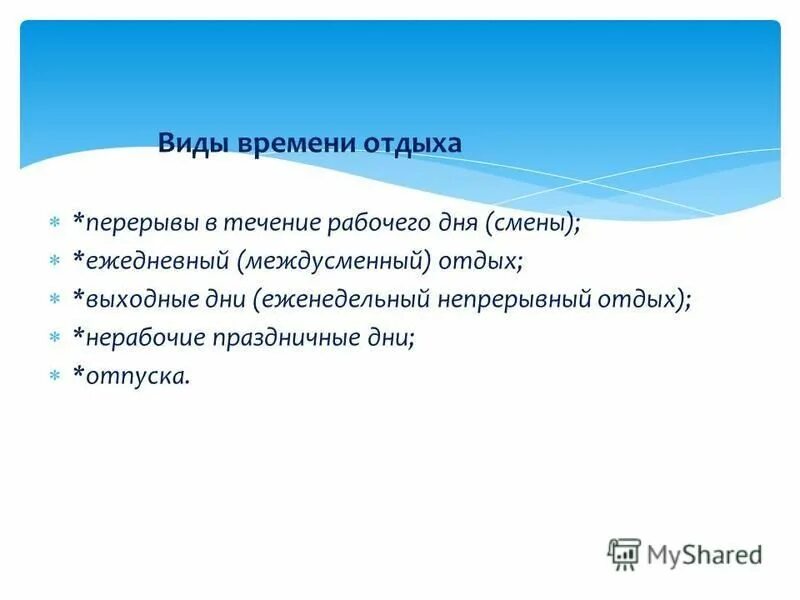 Виды времени отдыха

*перерывы в течение рабочего дня (смены);
*ежедневный (междусменный) отдых;
*выходные дни (еженедельный непрерывный отдых);
*нерабочие праздничные дни;
*отпуска.

MyShared